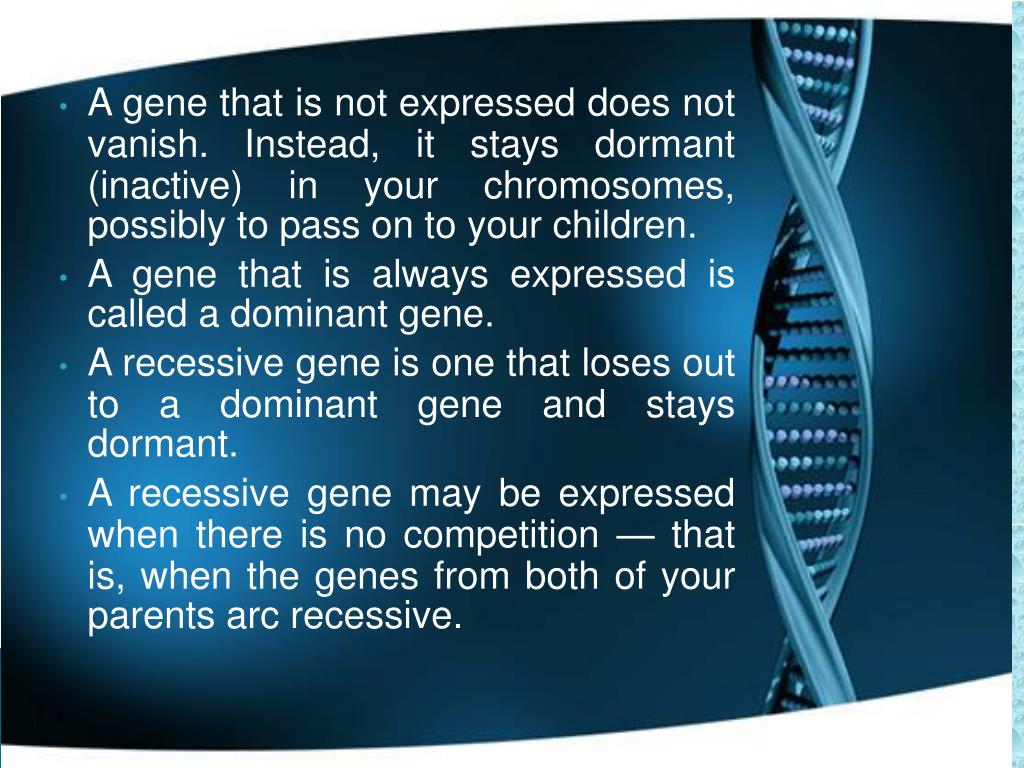 • A gene that is not expressed does not vanish. Instead, it stays dormant (inactive) in your chromosomes, possibly to pass on to your children.
• A gene that is always expressed is called a dominant gene.
• A recessive gene is one that loses out to a dominant gene and stays dormant.
• A recessive gene may be expressed when there is no competition — that is, when the genes from both of your parents arc recessive.